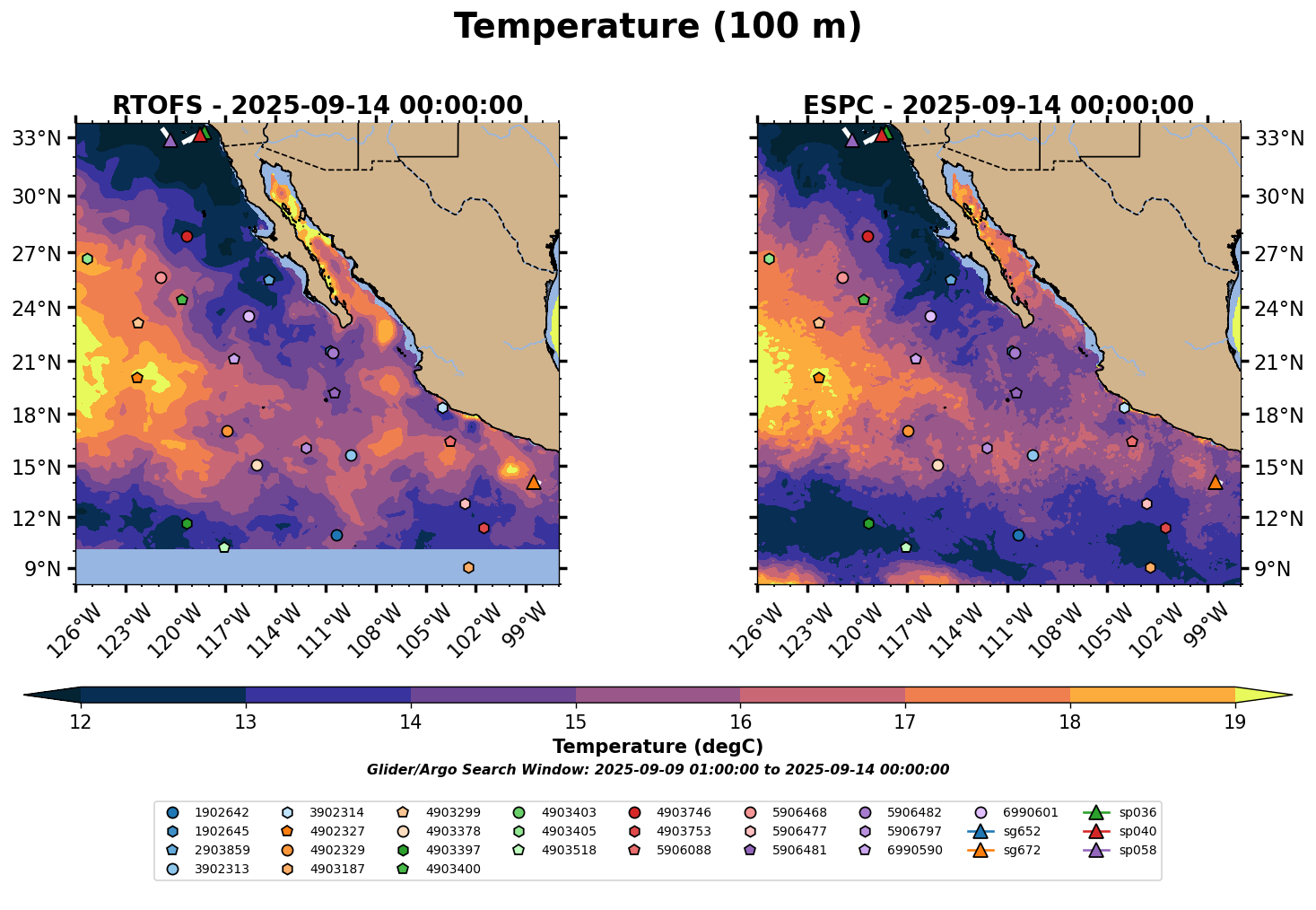 Temperature (100 m)

RTOFS - 2025-09-14 00:00:00

33°N
30°N
27°N
24°N
21°N
18°N
15°N
12°N
9°N

126°W 123°W 120°W 117°W 114°W 111°W 108°W 105°W 102°W 99°W

ESPC - 2025-09-14 00:00:00

33°N
30°N
27°N
24°N
21°N
18°N
15°N
12°N
9°N

126°W 123°W 120°W 117°W 114°W 111°W 108°W 105°W 102°W 99°W

12 13 14 15 16 17 18 19

Temperature (degC)

Glider/Argo Search Window: 2025-09-09 01:00:00 to 2025-09-14 00:00:00

1902642
1902645
2903859
3902313
3902314
4902327
4902329
4903187
4903299
4903378
4903397
4903400
4903403
4903405
4903518
4903746
4903753
5906088
5906468
5906477
5906481
5906482
5906797
6990590
6990601
sg652
sg672
sp036
sp040
sp058